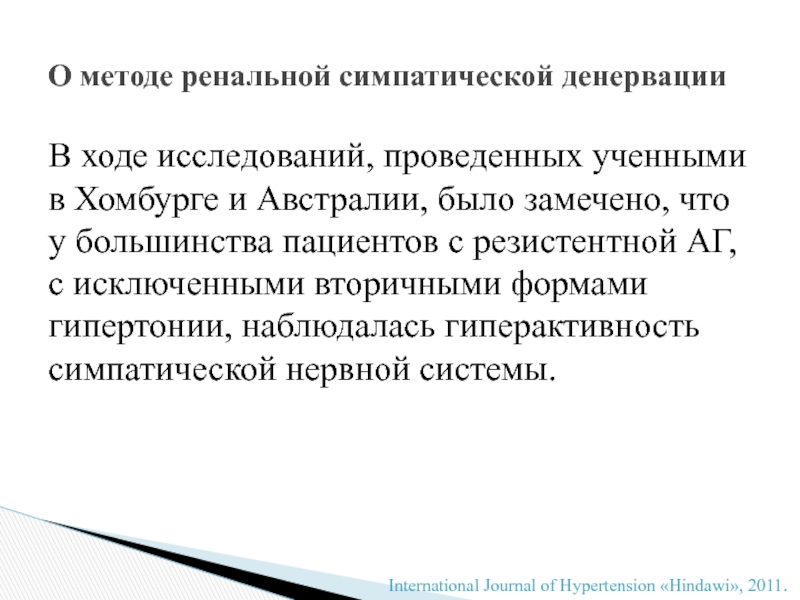 О методе ренальной симпатической денервации

В ходе исследований, проведенных ученными в Хомбурге и Австралии, было замечено, что у большинства пациентов с резистентной АГ, с исключенными вторичными формами гипертонии, наблюдалась гиперактивность симпатической нервной системы.

International Journal of Hypertension «Hindawi», 2011.